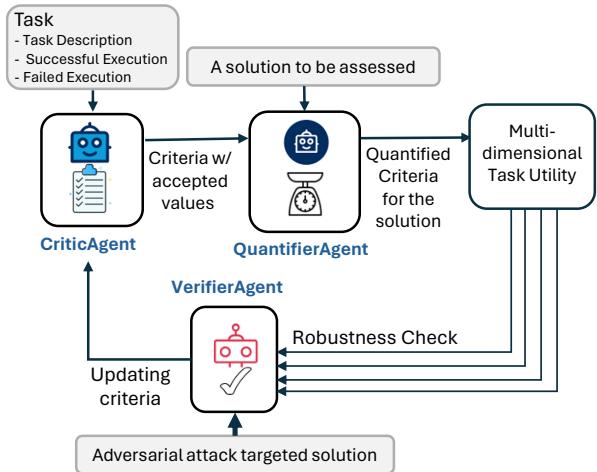 Task
- Task Description
- Successful Execution
- Failed Execution

A solution to be assessed

Criteria w/ accepted values

Quantified Criteria for the solution

Multi-dimensional Task Utility

CriticAgent

QuantifierAgent

VerifierAgent

Robustness Check

Updating criteria

Adversarial attack targeted solution